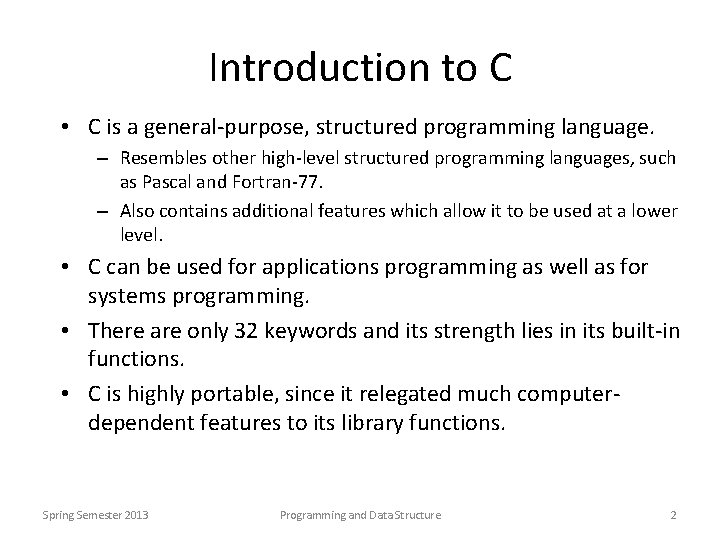 Introduction to C

• C is a general-purpose, structured programming language.
– Resembles other high-level structured programming languages, such as Pascal and Fortran-77.
– Also contains additional features which allow it to be used at a lower level.

• C can be used for applications programming as well as for systems programming.

• There are only 32 keywords and its strength lies in its built-in functions.

• C is highly portable, since it relegated much computer-dependent features to its library functions.

Spring Semester 2013 Programming and Data Structure 2